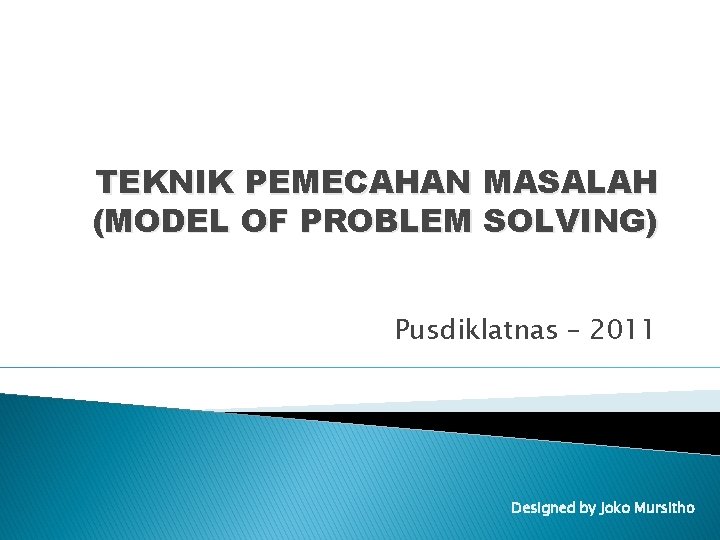 TEKNIK PEMECAHAN MASALAH
(MODEL OF PROBLEM SOLVING)

Pusdiklatnas – 2011

Designed by Joko Mursitho